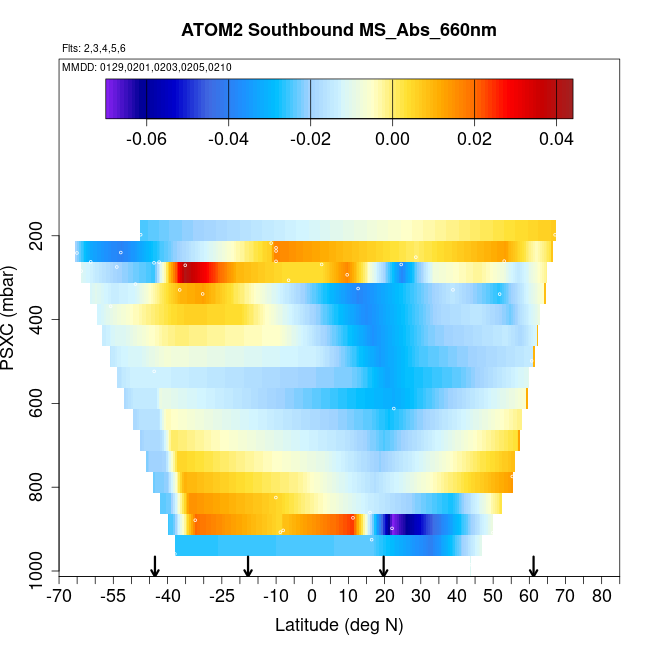 ATOM2 Southbound MS_Abs_660nm

Flts: 2,3,4,5,6

MMDD: 0129,0201,0203,0205,0210

-0.06 -0.04 -0.02 0.00 0.02 0.04

PSXC (mbar)

200
400
600
800
1000

-70 -55 -40 -25 -10 0 10 20 30 40 50 60 70 80

Latitude (deg N)